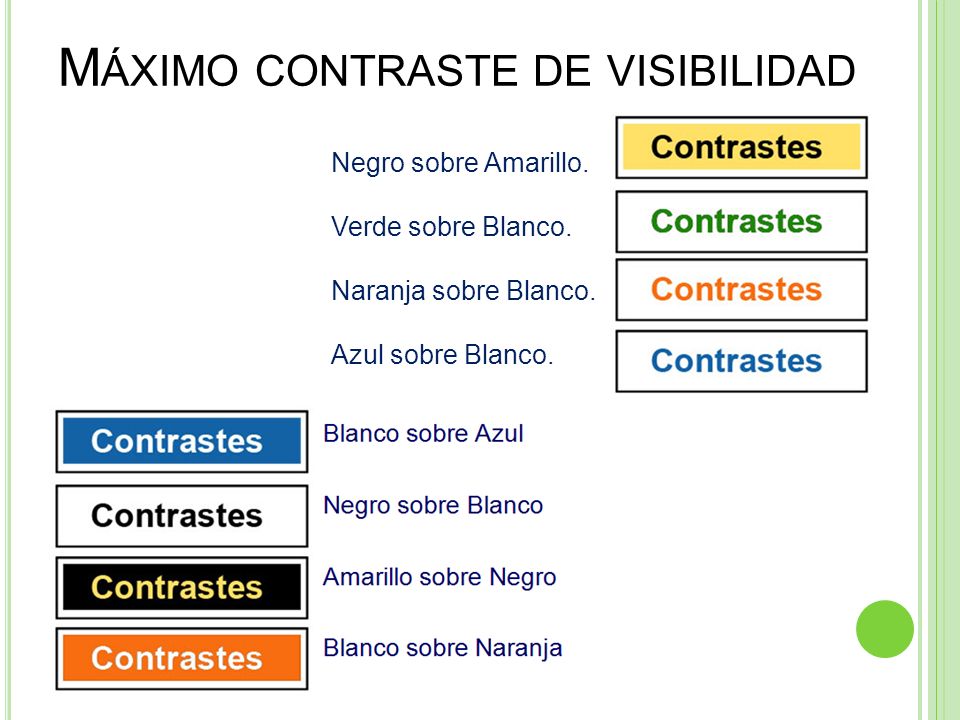 MÁXIMO CONTRASTE DE VISIBILIDAD

Negro sobre Amarillo.

Contrastes

Verde sobre Blanco.

Contrastes

Naranja sobre Blanco.

Contrastes

Azul sobre Blanco.

Contrastes

Contrastes

Blanco sobre Azul

Contrastes

Negro sobre Blanco

Contrastes

Amarillo sobre Negro

Contrastes

Blanco sobre Naranja